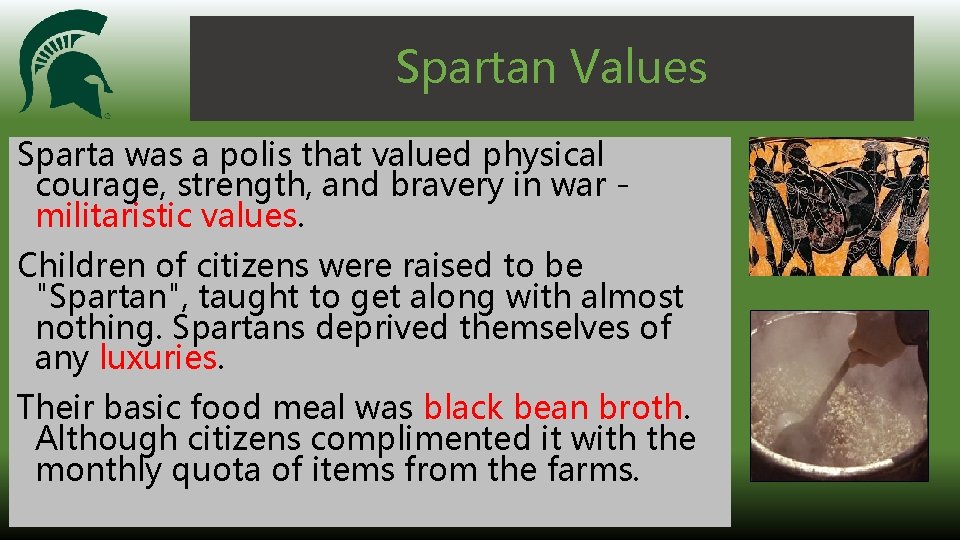 Spartan Values

Sparta was a polis that valued physical courage, strength, and bravery in war - militaristic values.

Children of citizens were raised to be "Spartan", taught to get along with almost nothing. Spartans deprived themselves of any luxuries.

Their basic food meal was black bean broth. Although citizens complimented it with the monthly quota of items from the farms.